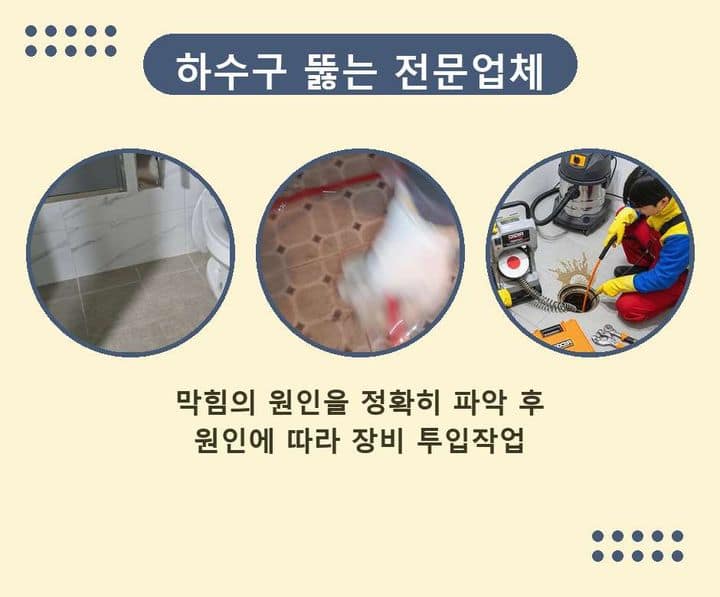 하수구 뚫는 전문업체

막힘의 원인을 정확히 파악 후
원인에 따라 장비 투입작업